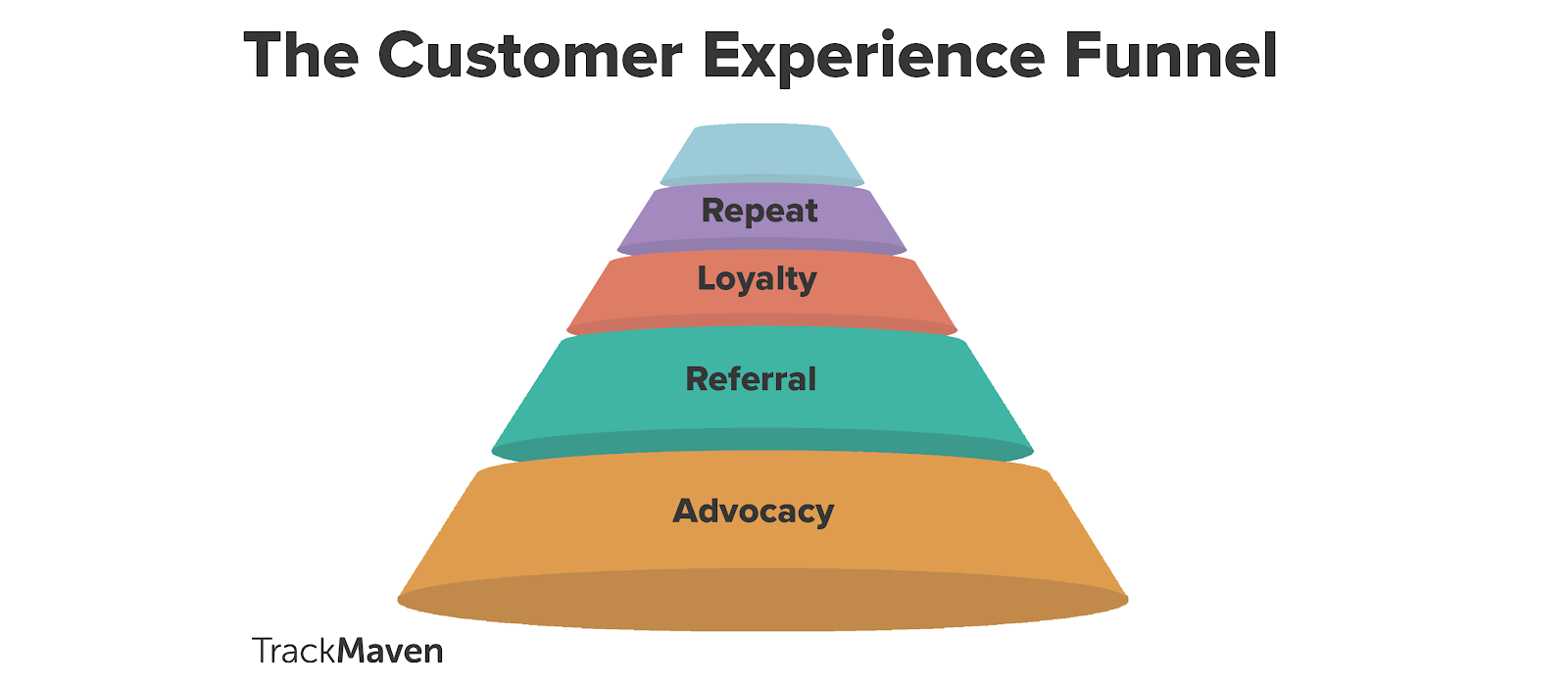 The Customer Experience Funnel

Repeat

Loyalty

Referral

Advocacy

TrackMaven